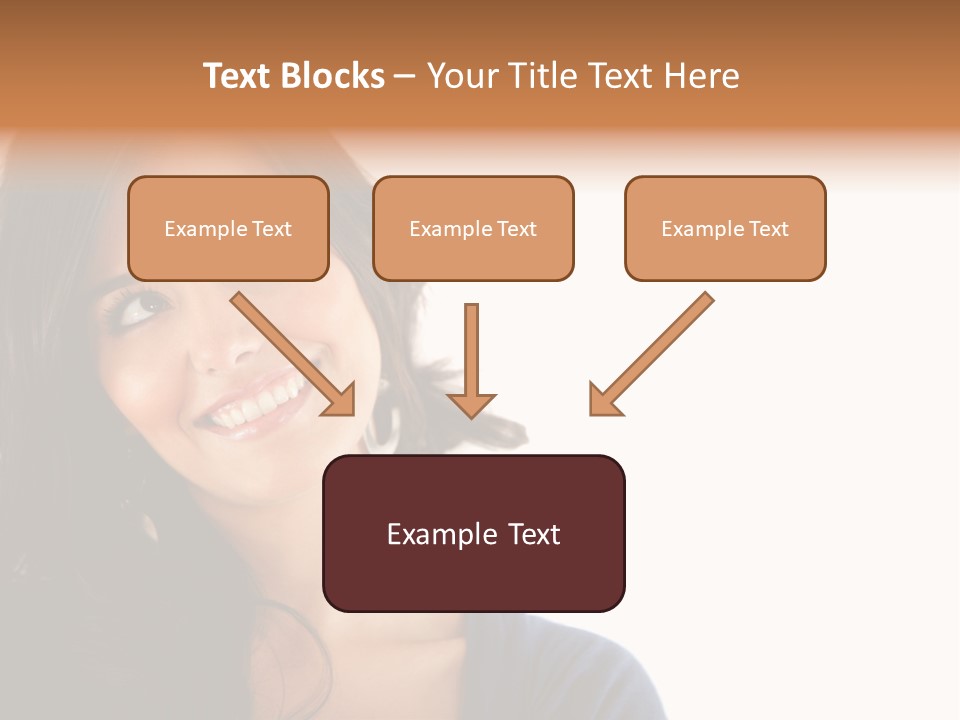 Text Blocks – Your Title Text Here

Example Text

Example Text

Example Text

Example Text